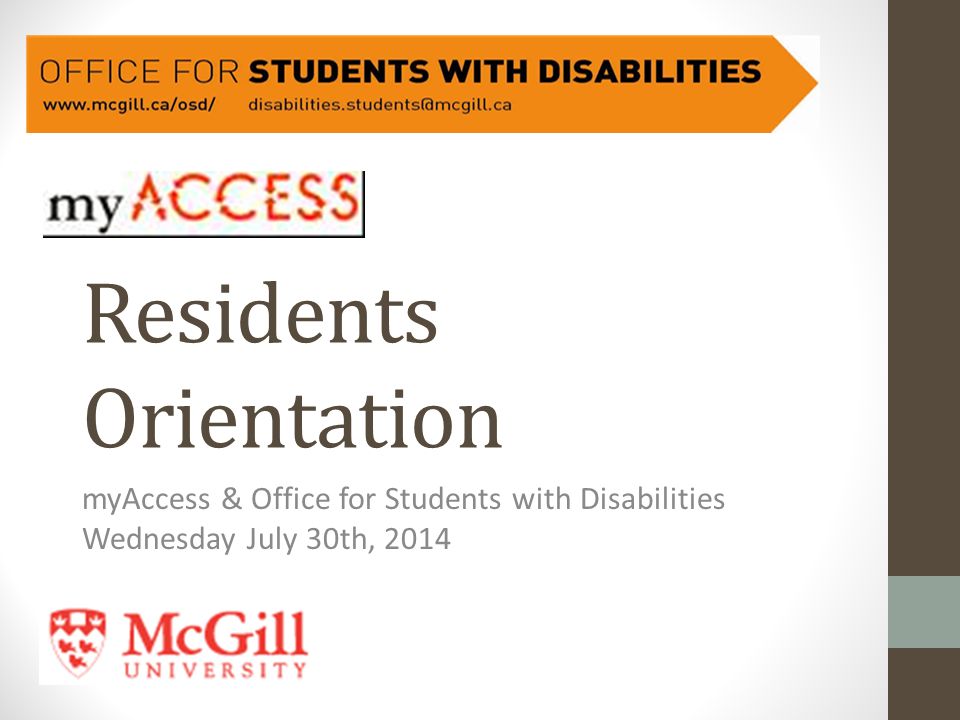 OFFICE FOR STUDENTS WITH DISABILITIES
www.mcgill.ca/osd/ disabilities.students@mcgill.ca

myACCESS

Residents Orientation

myAccess & Office for Students with Disabilities
Wednesday July 30th, 2014

McGill
UNIVERSITY